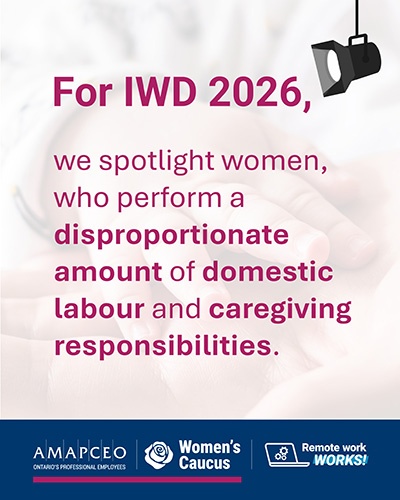 For IWD 2026,

we spotlight women, who perform a disproportionate amount of domestic labour and caregiving responsibilities.

AMAPCEO
ONTARIO'S PROFESSIONAL EMPLOYEES

Women's Caucus

Remote work WORKS!